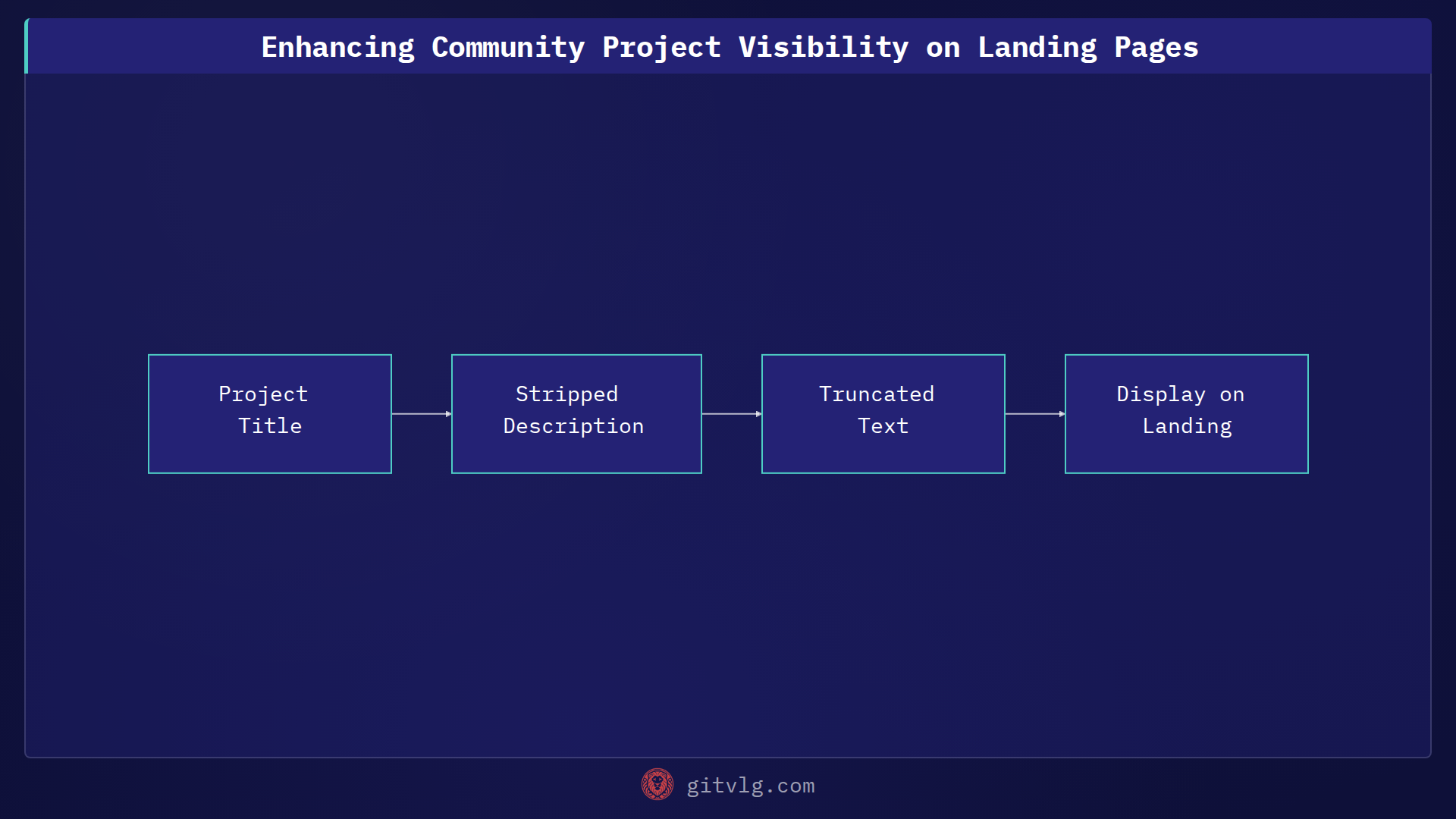 Enhancing Community Project Visibility on Landing Pages

Project Title

Stripped Description

Truncated Text

Display on Landing

gitvlg.com